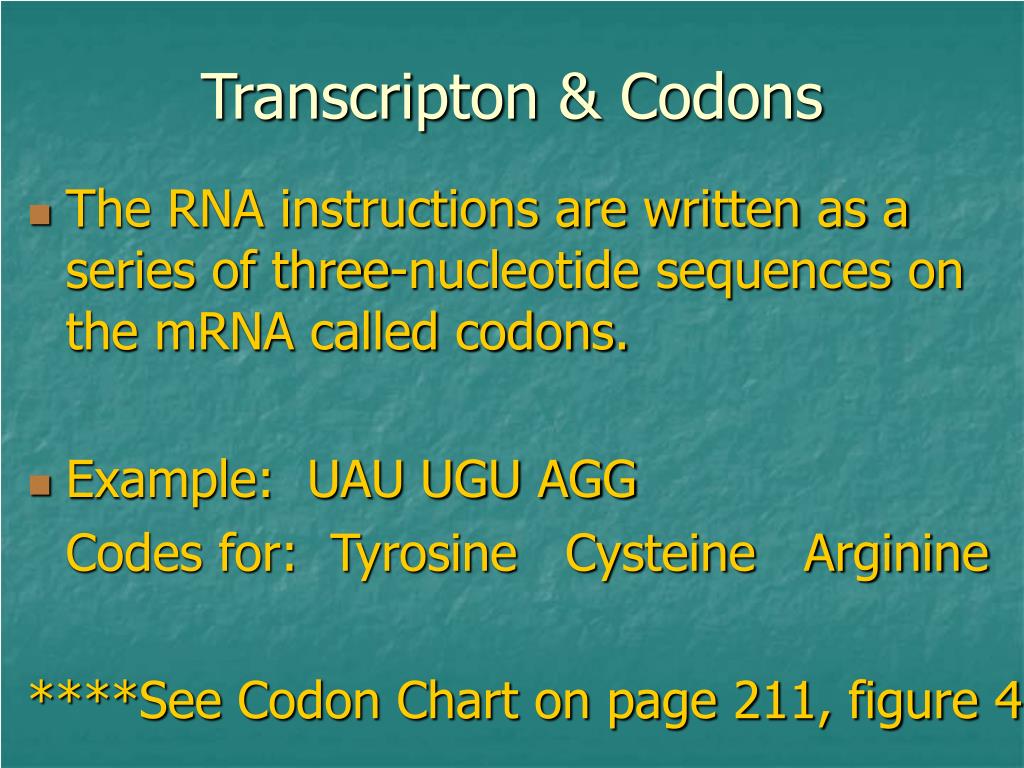 Transcripton & Codons

The RNA instructions are written as a series of three-nucleotide sequences on the mRNA called codons.

Example: UAU UGU AGG
Codes for: Tyrosine Cysteine Arginine

****See Codon Chart on page 211, figure 4